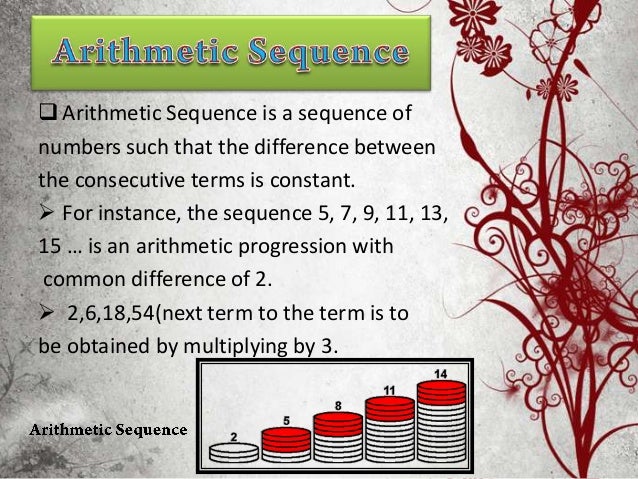 Arithmetic Sequence

❑ Arithmetic Sequence is a sequence of numbers such that the difference between the consecutive terms is constant.

➢ For instance, the sequence 5, 7, 9, 11, 13, 15 … is an arithmetic progression with common difference of 2.

➢ 2,6,18,54(next term to the term is to be obtained by multiplying by 3.

Arithmetic Sequence

2
5
8
11
14